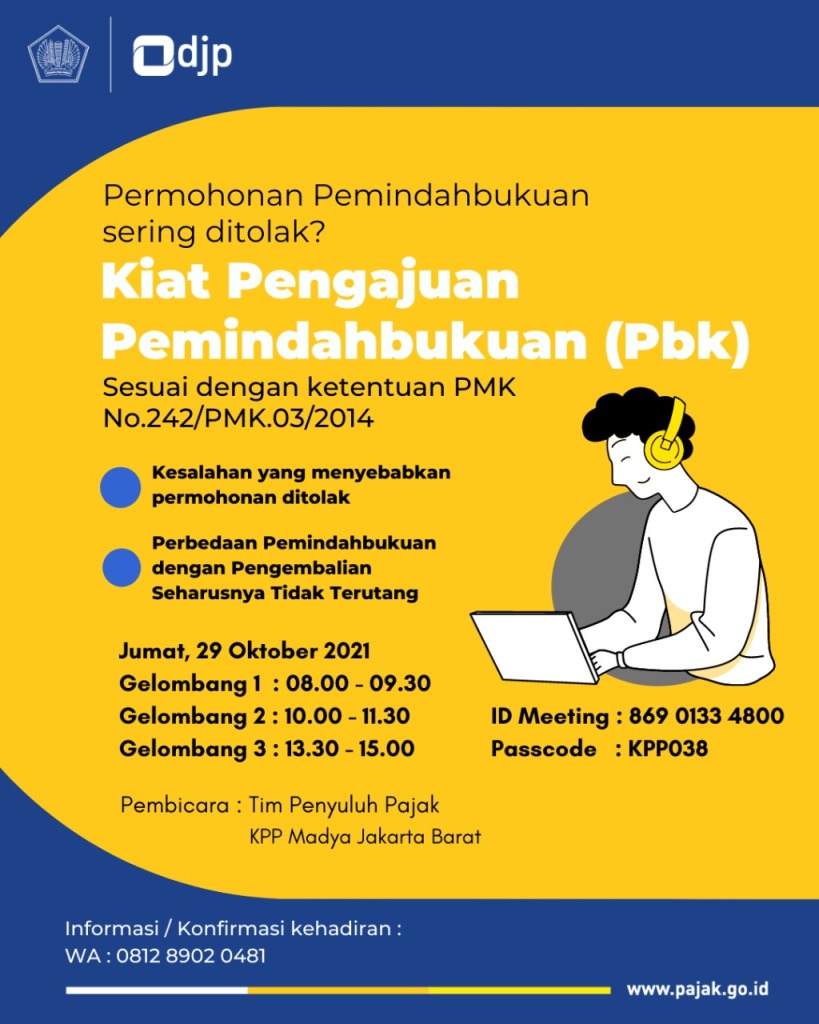 djp

Permohonan Pemindahbukuan sering ditolak?

Kiat Pengajuan Pemindahbukuan (Pbk)

Sesuai dengan ketentuan PMK No.242/PMK.03/2014

Kesalahan yang menyebabkan permohonan ditolak

Perbedaan Pemindahbukuan dengan Pengembalian Seharusnya Tidak Terutang

Jumat, 29 Oktober 2021
Gelombang 1 : 08.00 - 09.30
Gelombang 2 : 10.00 - 11.30
Gelombang 3 : 13.30 - 15.00

ID Meeting : 869 0133 4800
Passcode : KPP038

Pembicara : Tim Penyuluh Pajak
KPP Madya Jakarta Barat

Informasi / Konfirmasi kehadiran :
WA : 0812 8902 0481

www.pajak.go.id